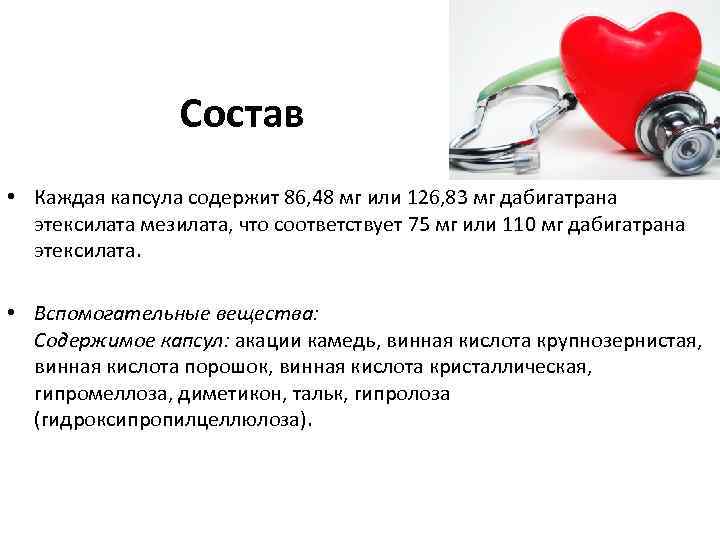 Состав

• Каждая капсула содержит 86,48 мг или 126,83 мг дабигатрана этексилата мезилата, что соответствует 75 мг или 110 мг дабигатрана этексилата.

• Вспомогательные вещества:
Содержимое капсул: акации камедь, винная кислота крупнозернистая, винная кислота порошок, винная кислота кристаллическая, гипромеллоза, диметикон, тальк, гипролоза (гидроксипропилцеллюлоза).